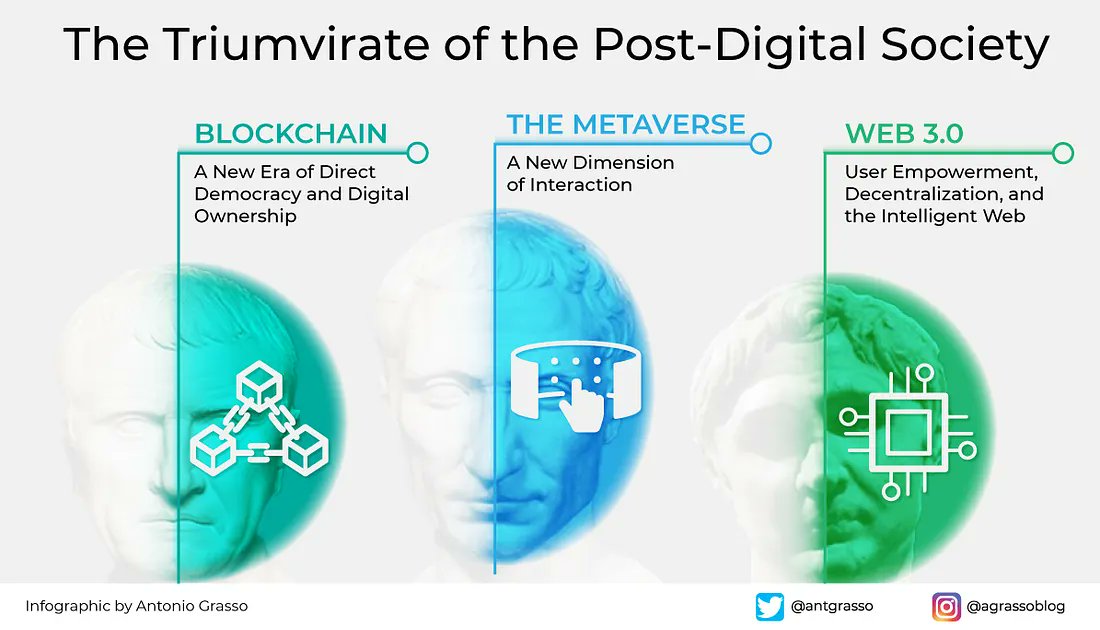 The Triumvirate of the Post-Digital Society

BLOCKCHAIN
A New Era of Direct Democracy and Digital Ownership

THE METAVERSE
A New Dimension of Interaction

WEB 3.0
User Empowerment, Decentralization, and the Intelligent Web

Infographic by Antonio Grasso

@antgrasso

@agrassoblog